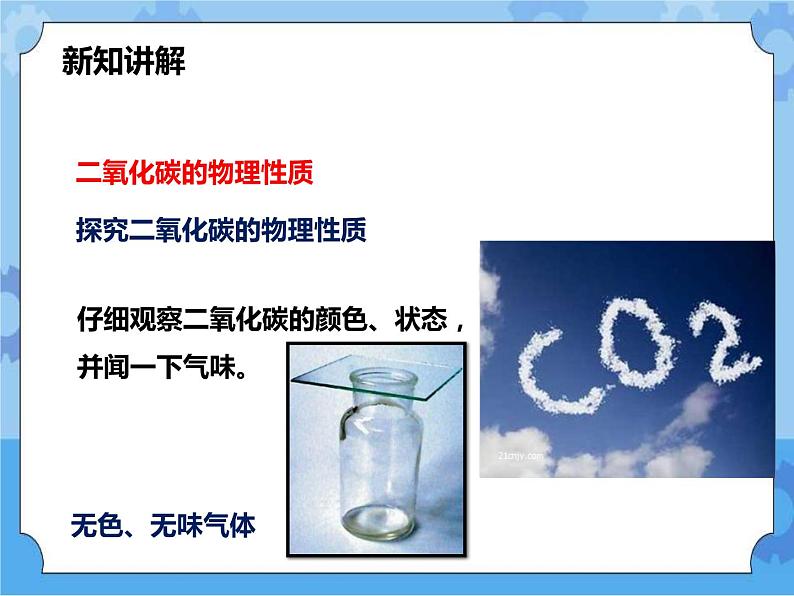 新知讲解

二氧化碳的物理性质

探究二氧化碳的物理性质

仔细观察二氧化碳的颜色、状态，并闻一下气味。

CO2

21cnjy.com

无色、无味气体